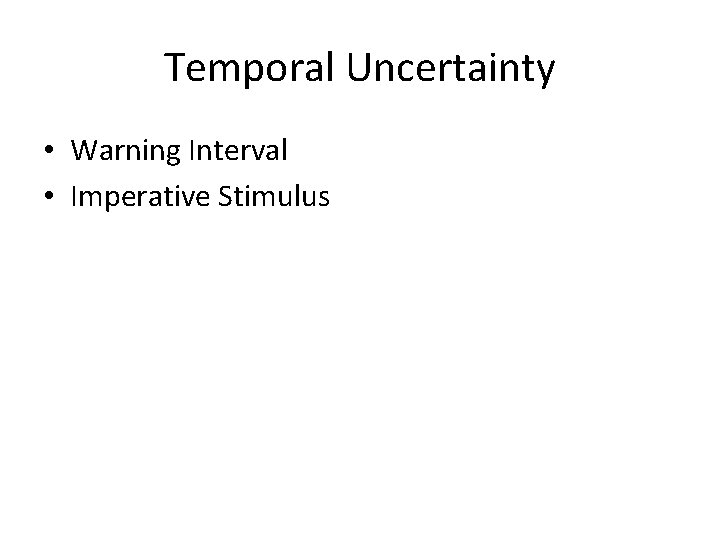 Temporal Uncertainty

• Warning Interval
• Imperative Stimulus